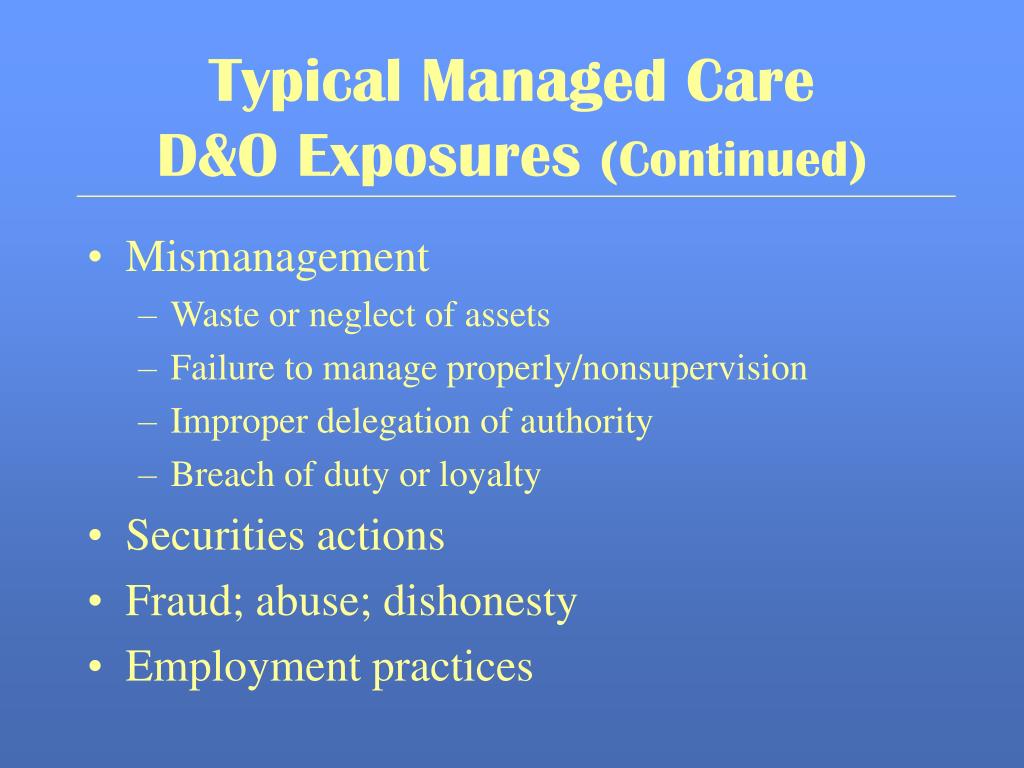 Typical Managed Care
D&O Exposures (Continued)

• Mismanagement
– Waste or neglect of assets
– Failure to manage properly/nonsupervision
– Improper delegation of authority
– Breach of duty or loyalty
• Securities actions
• Fraud; abuse; dishonesty
• Employment practices